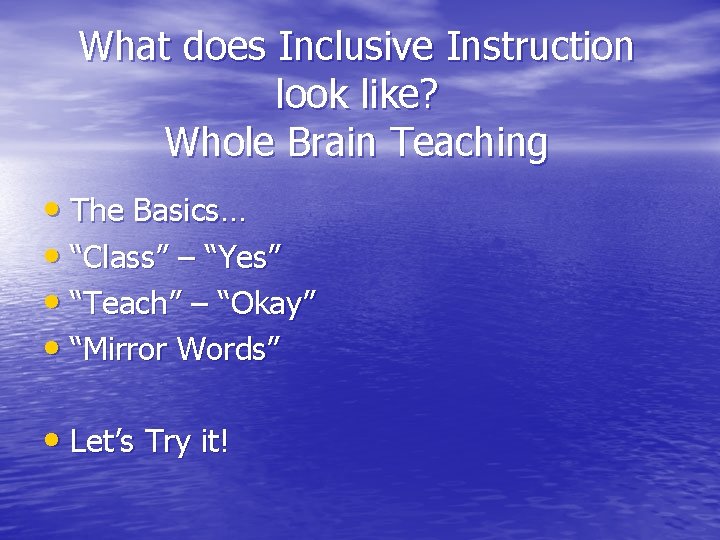 What does Inclusive Instruction look like?
Whole Brain Teaching

• The Basics…
• “Class” – “Yes”
• “Teach” – “Okay”
• “Mirror Words”

• Let’s Try it!